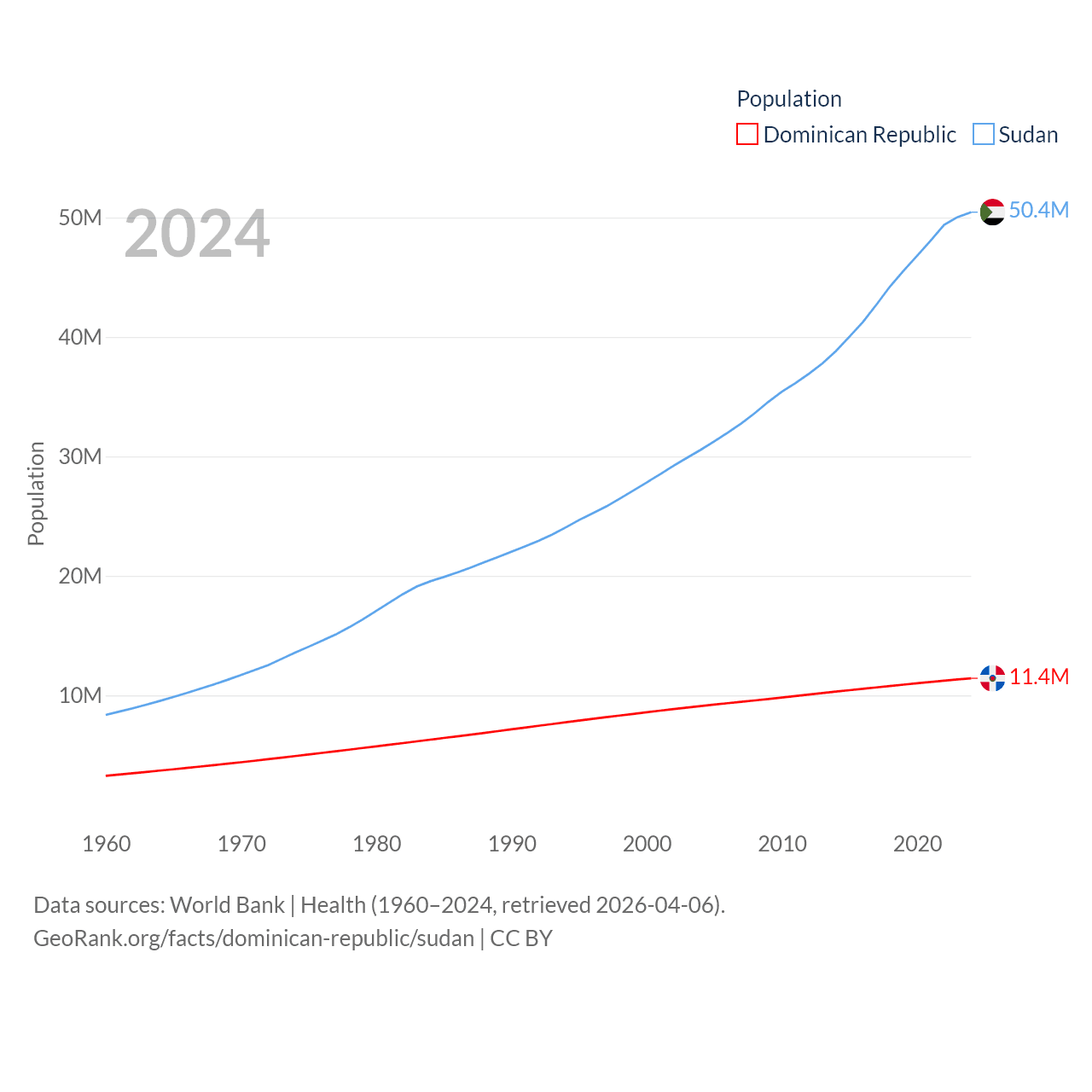 Population
Dominican Republic Sudan

2024

50M
40M
30M
20M
10M

Population

50.4M
11.4M

1960 1970 1980 1990 2000 2010 2020

Data sources: World Bank | Health (1960–2024, retrieved 2026-04-06).
GeoRank.org/facts/dominican-republic/sudan | CC BY